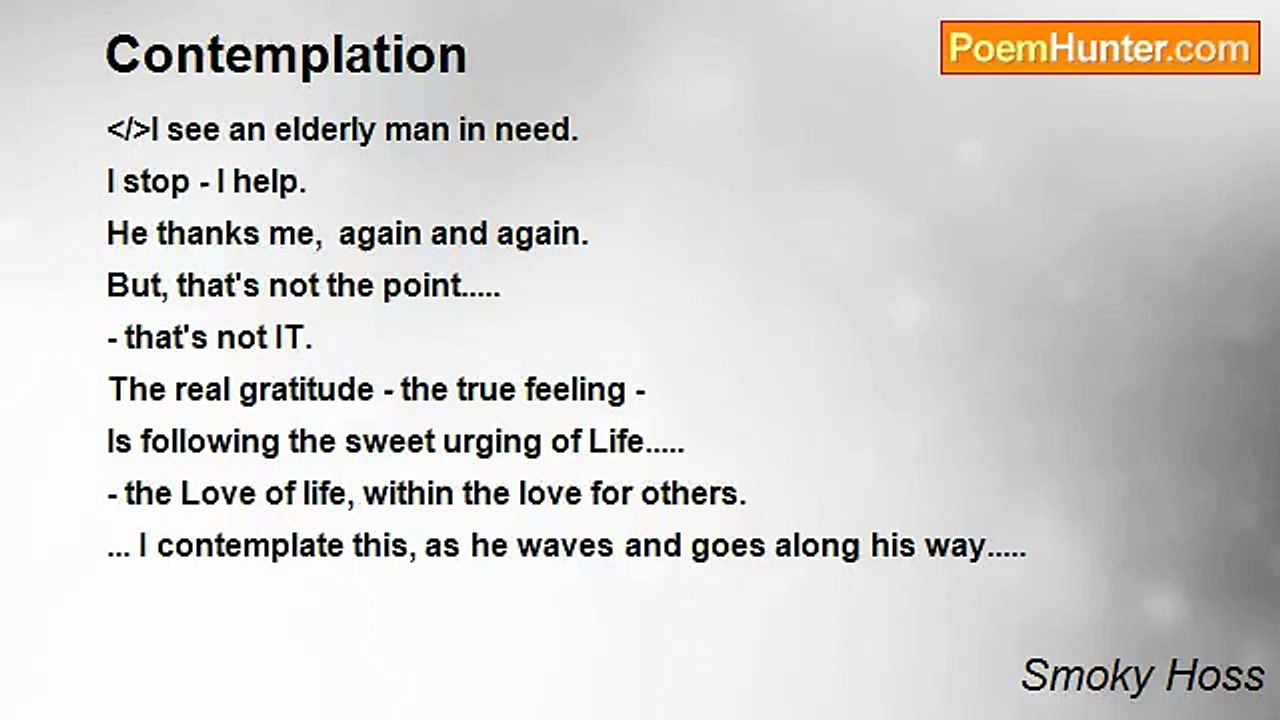 Contemplation

PoemHunter.com

</>I see an elderly man in need.
I stop - I help.
He thanks me, again and again.
But, that's not the point.....
- that's not IT.
The real gratitude - the true feeling -
Is following the sweet urging of Life.....
- the Love of life, within the love for others.
... I contemplate this, as he waves and goes along his way.....

Smoky Hoss